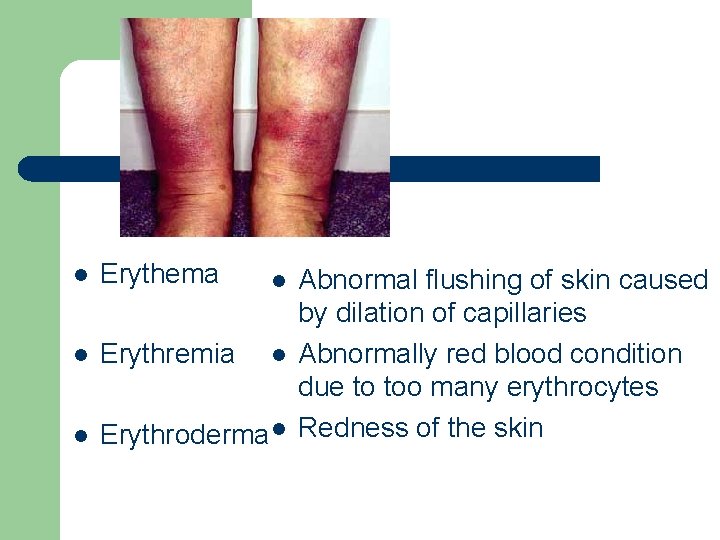 - Erythema
- Erythremia
- Erythroderma

- Abnormal flushing of skin caused by dilation of capillaries
- Abnormally red blood condition due to too many erythrocytes
- Redness of the skin